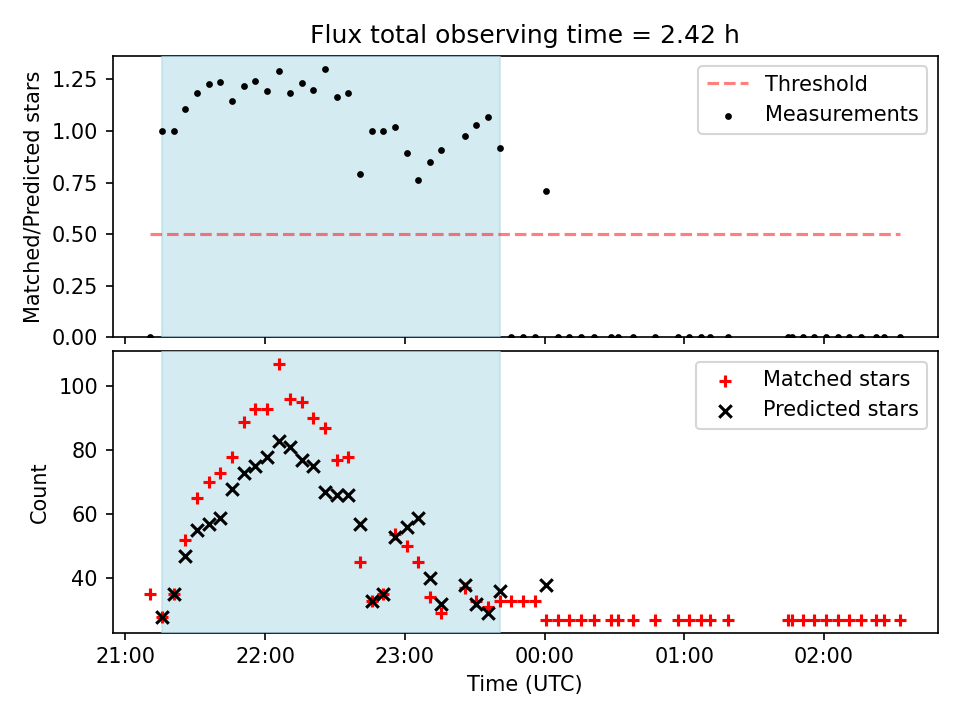 Flux total observing time = 2.42 h

Matched/Predicted stars

1.25
1.00
0.75
0.50
0.25
0.00

Threshold
Measurements

Count

100
80
60
40

Matched stars
Predicted stars

21:00
22:00
23:00
00:00
01:00
02:00

Time (UTC)